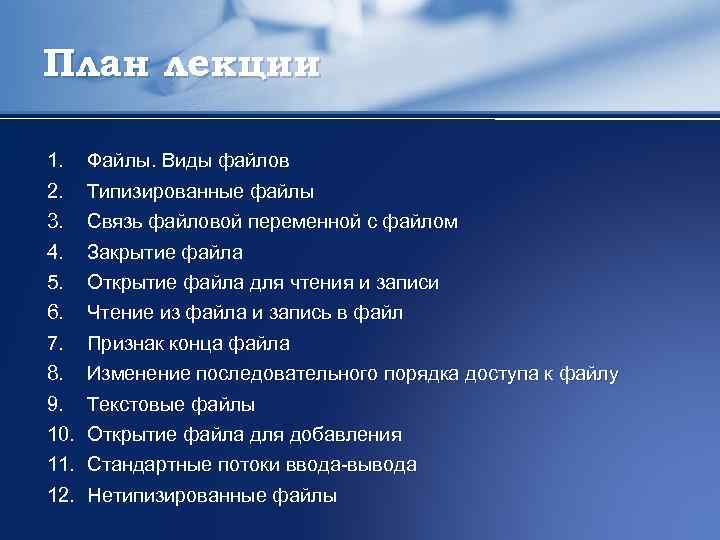 План лекции

1. Файлы. Виды файлов
2. Типизированные файлы
3. Связь файловой переменной с файлом
4. Закрытие файла
5. Открытие файла для чтения и записи
6. Чтение из файла и запись в файл
7. Признак конца файла
8. Изменение последовательного порядка доступа к файлу
9. Текстовые файлы
10. Открытие файла для добавления
11. Стандартные потоки ввода-вывода
12. Нетипизированные файлы